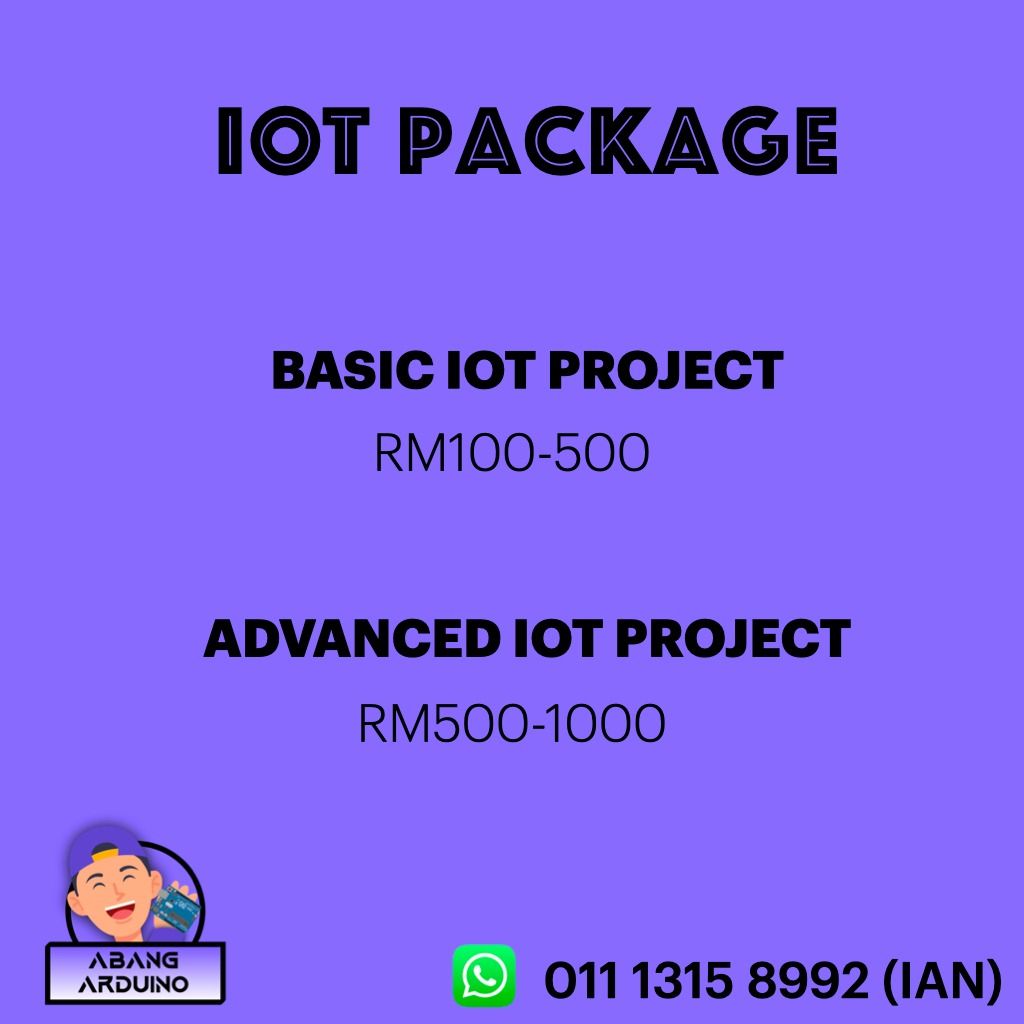 IOT PACKAGE

BASIC IOT PROJECT
RM100-500

ADVANCED IOT PROJECT
RM500-1000

ABANG ARDUINO

011 1315 8992 (IAN)